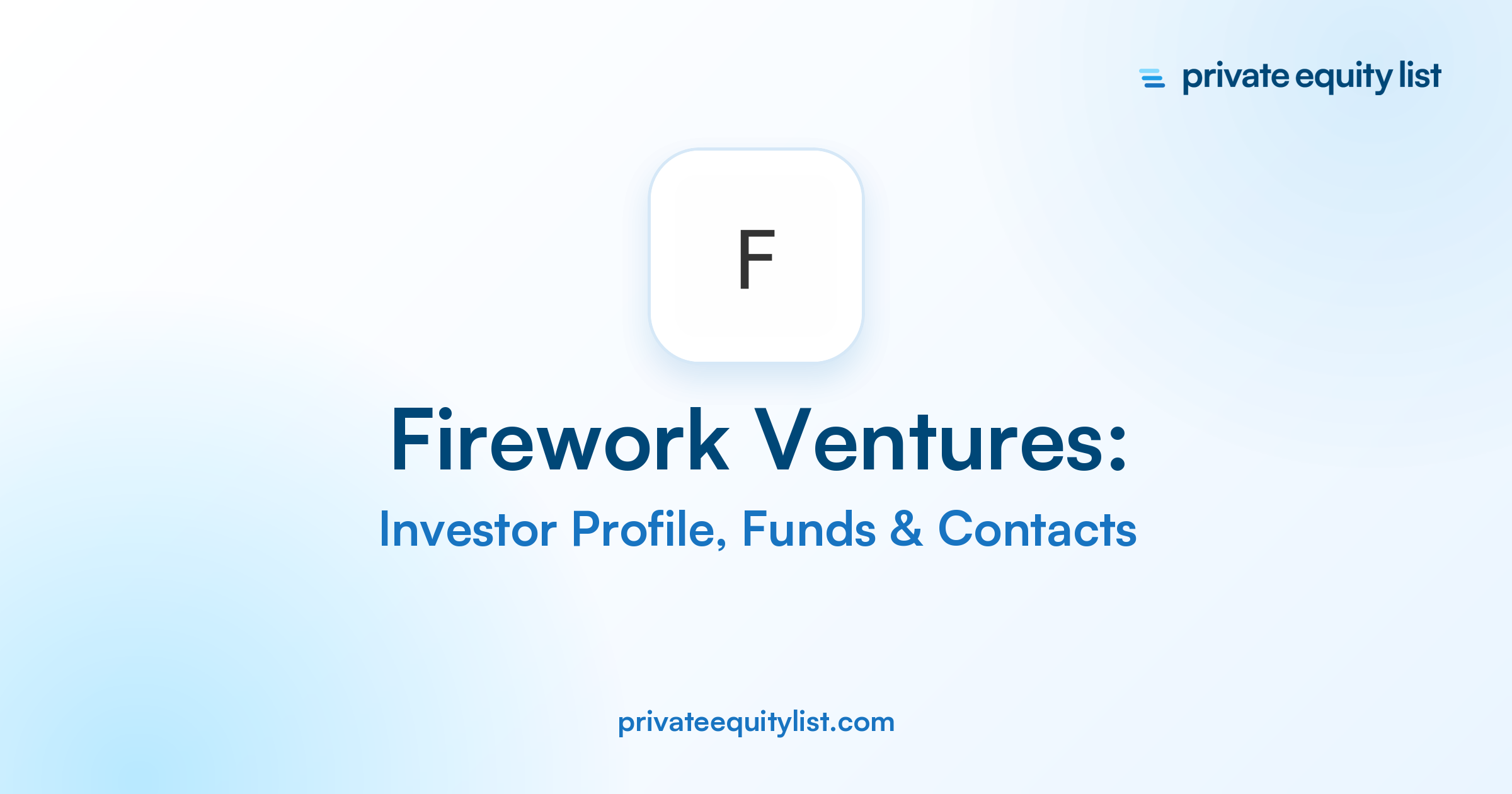 private equity list

F

Firework Ventures:

Investor Profile, Funds & Contacts

privateequitylist.com